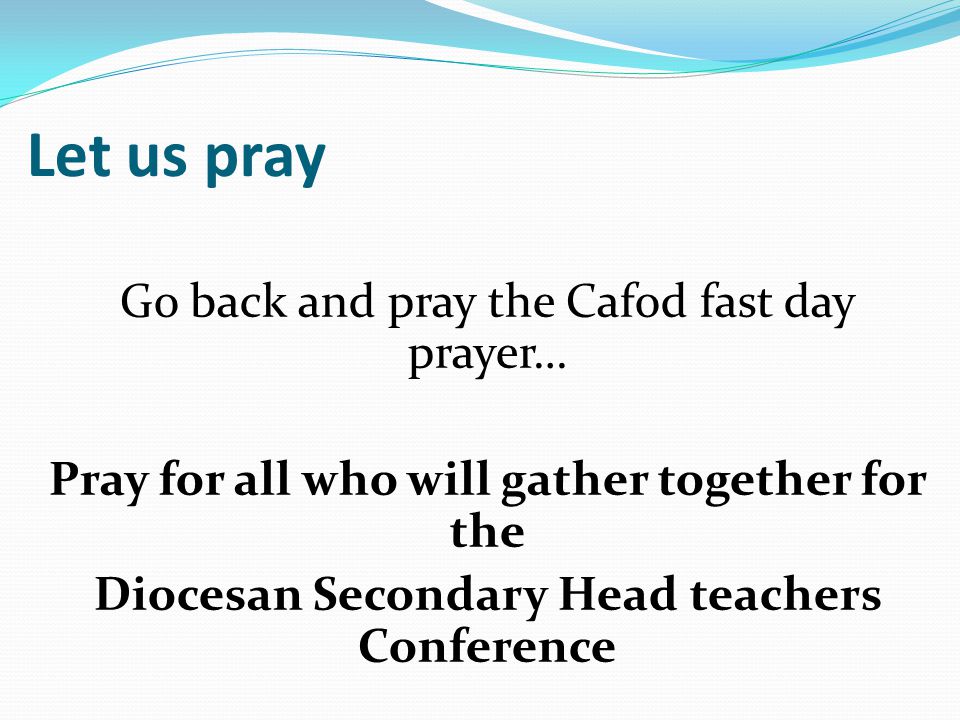 Let us pray

Go back and pray the Cafod fast day prayer…

Pray for all who will gather together for the
Diocesan Secondary Head teachers Conference